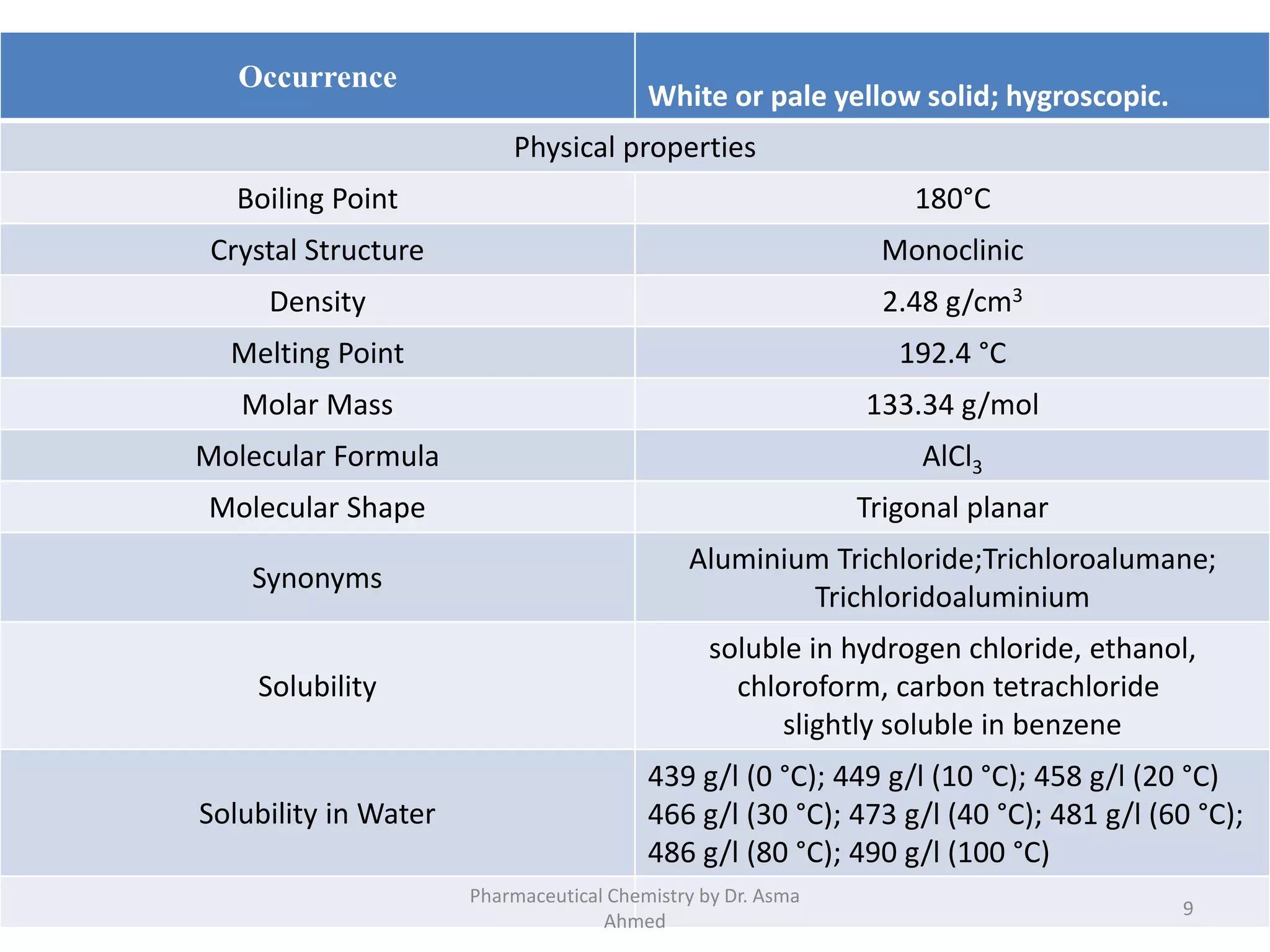 | Occurrence | White or pale yellow solid; hygroscopic. |
|---|---|
| Physical properties | |
| Boiling Point | 180°C |
| Crystal Structure | Monoclinic |
| Density | 2.48 g/cm$^3$ |
| Melting Point | 192.4 °C |
| Molar Mass | 133.34 g/mol |
| Molecular Formula | $AlCl_3$ |
| Molecular Shape | Trigonal planar |
| Synonyms | Aluminium Trichloride;Trichloroalumane; Trichloridoaluminium |
| Solubility | soluble in hydrogen chloride, ethanol, chloroform, carbon tetrachloride slightly soluble in benzene |
| Solubility in Water | 439 g/l (0 °C); 449 g/l (10 °C); 458 g/l (20 °C) 466 g/l (30 °C); 473 g/l (40 °C); 481 g/l (60 °C); 486 g/l (80 °C); 490 g/l (100 °C) |

Pharmaceutical Chemistry by Dr. Asma Ahmed

9